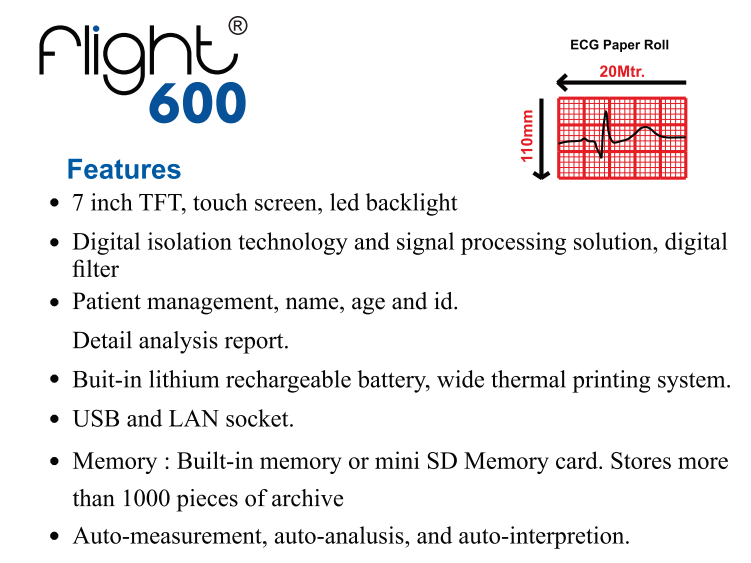 flight®
600

ECG Paper Roll
20Mtr.
110mm

Features

• 7 inch TFT, touch screen, led backlight

• Digital isolation technology and signal processing solution, digital filter

• Patient management, name, age and id.

Detail analysis report.

• Buit-in lithium rechargeable battery, wide thermal printing system.

• USB and LAN socket.

• Memory : Built-in memory or mini SD Memory card. Stores more than 1000 pieces of archive

• Auto-measurement, auto-analusis, and auto-interpretion.